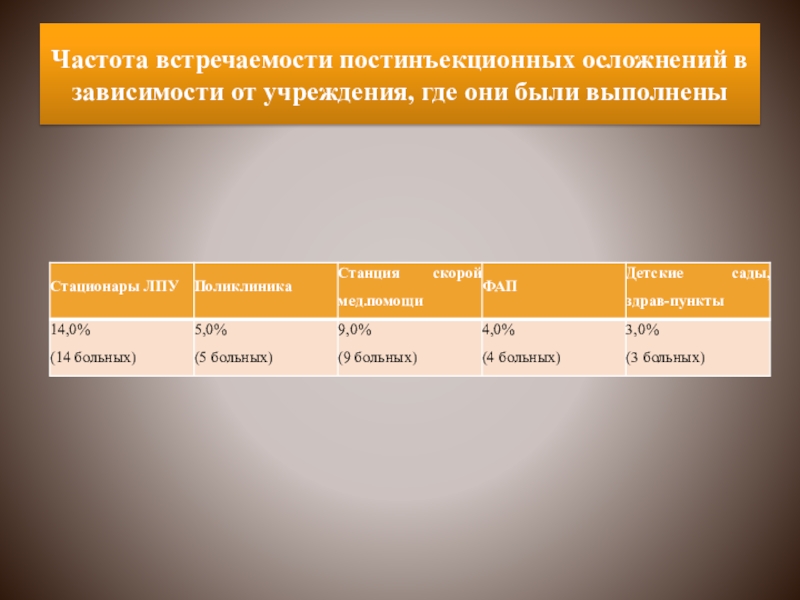 Частота встречаемости постинъекционных осложнений в зависимости от учреждения, где они были выполнены

| Стационары ЛПУ | Поликлиника | Станция скорой мед.помощи | ФАП | Детские сады, здрав-пункты |
|---|---|---|---|---|
| 14,0% (14 больных) | 5,0% (5 больных) | 9,0% (9 больных) | 4,0% (4 больных) | 3,0% (3 больных) |